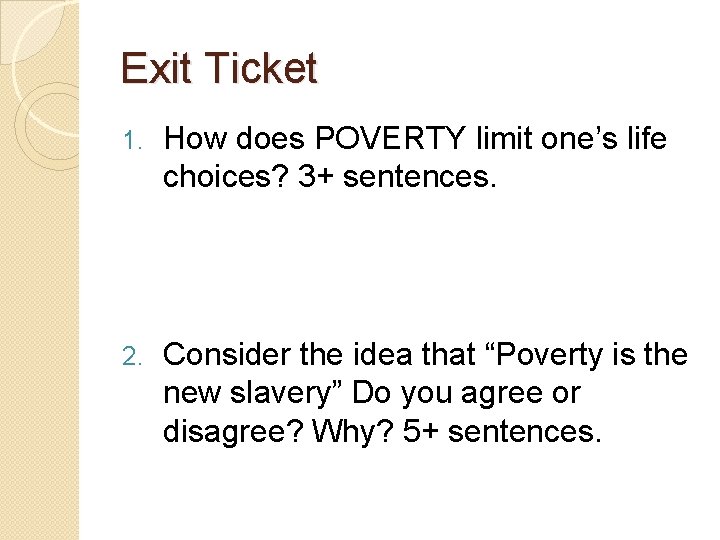 Exit Ticket

1. How does POVERTY limit one’s life choices? 3+ sentences.

2. Consider the idea that “Poverty is the new slavery” Do you agree or disagree? Why? 5+ sentences.